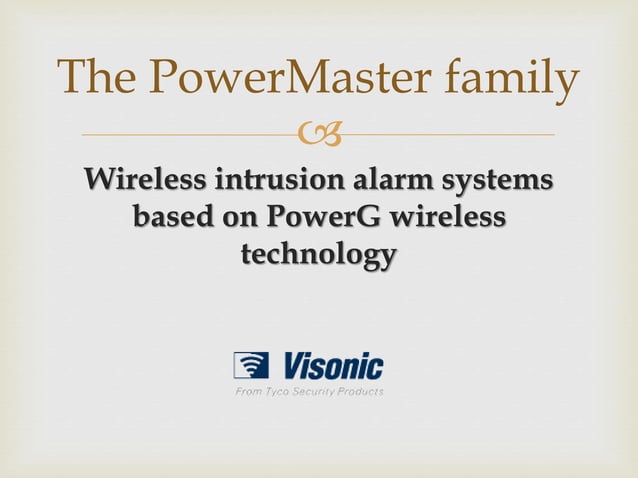 The PowerMaster family

Wireless intrusion alarm systems based on PowerG wireless technology

Visonic
From Tyco Security Products